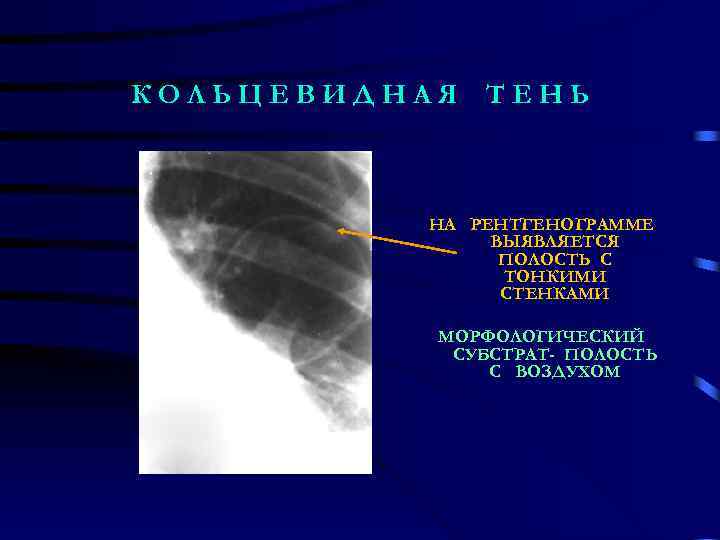 КОЛЬЦЕВИДНАЯ ТЕНЬ

НА РЕНТГЕНОГРАММЕ ВЫЯВЛЯЕТСЯ ПОЛОСТЬ С ТОНКИМИ СТЕНКАМИ

МОРФОЛОГИЧЕСКИЙ СУБСТРАТ- ПОЛОСТЬ С ВОЗДУХОМ